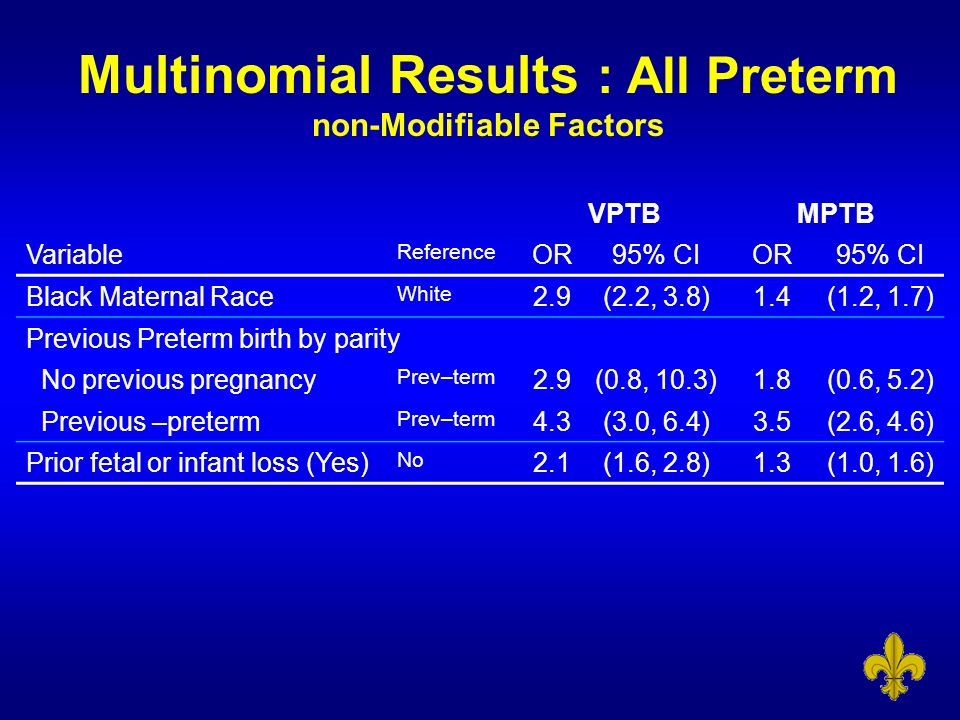 Multinomial Results : All Preterm
non-Modifiable Factors

| | | VPTB | | MPTB | |
|---|---|---|---|---|---|
| Variable | Reference | OR | 95% CI | OR | 95% CI |
| Black Maternal Race | White | 2.9 | (2.2, 3.8) | 1.4 | (1.2, 1.7) |
| Previous Preterm birth by parity | | | | | |
| No previous pregnancy | Prev–term | 2.9 | (0.8, 10.3) | 1.8 | (0.6, 5.2) |
| Previous –preterm | Prev–term | 4.3 | (3.0, 6.4) | 3.5 | (2.6, 4.6) |
| Prior fetal or infant loss (Yes) | No | 2.1 | (1.6, 2.8) | 1.3 | (1.0, 1.6) |